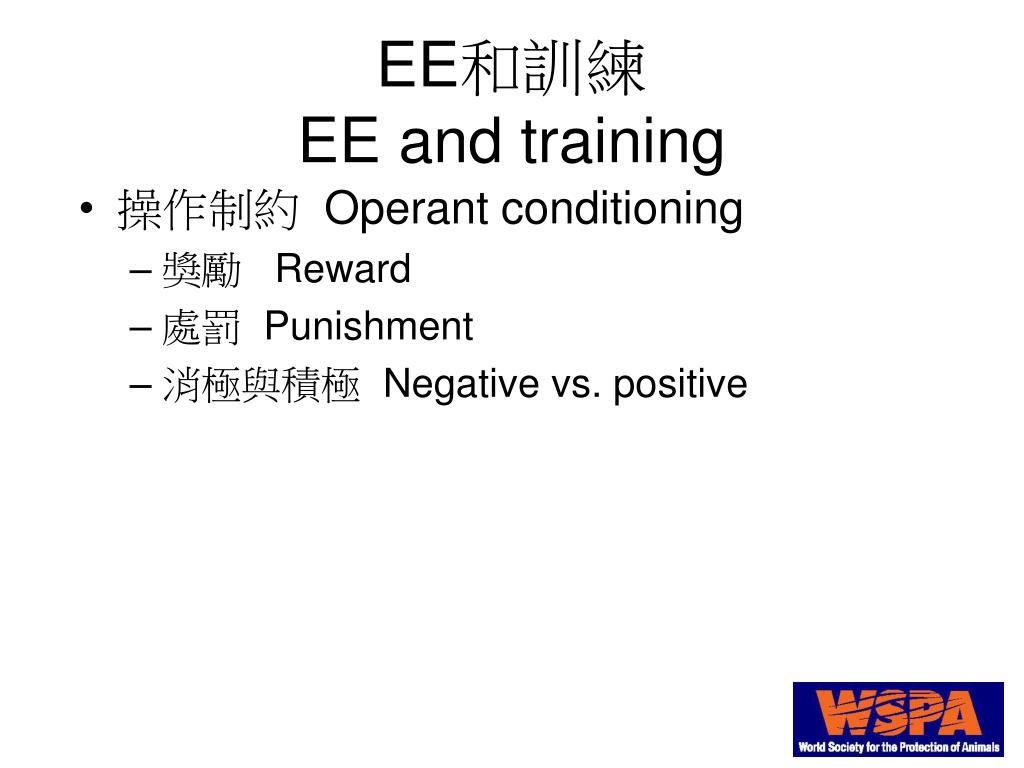 EE和訓練
EE and training

• 操作制約 Operant conditioning
– 獎勵 Reward
– 處罰 Punishment
– 消極與積極 Negative vs. positive

WSPA
World Society for the Protection of Animals